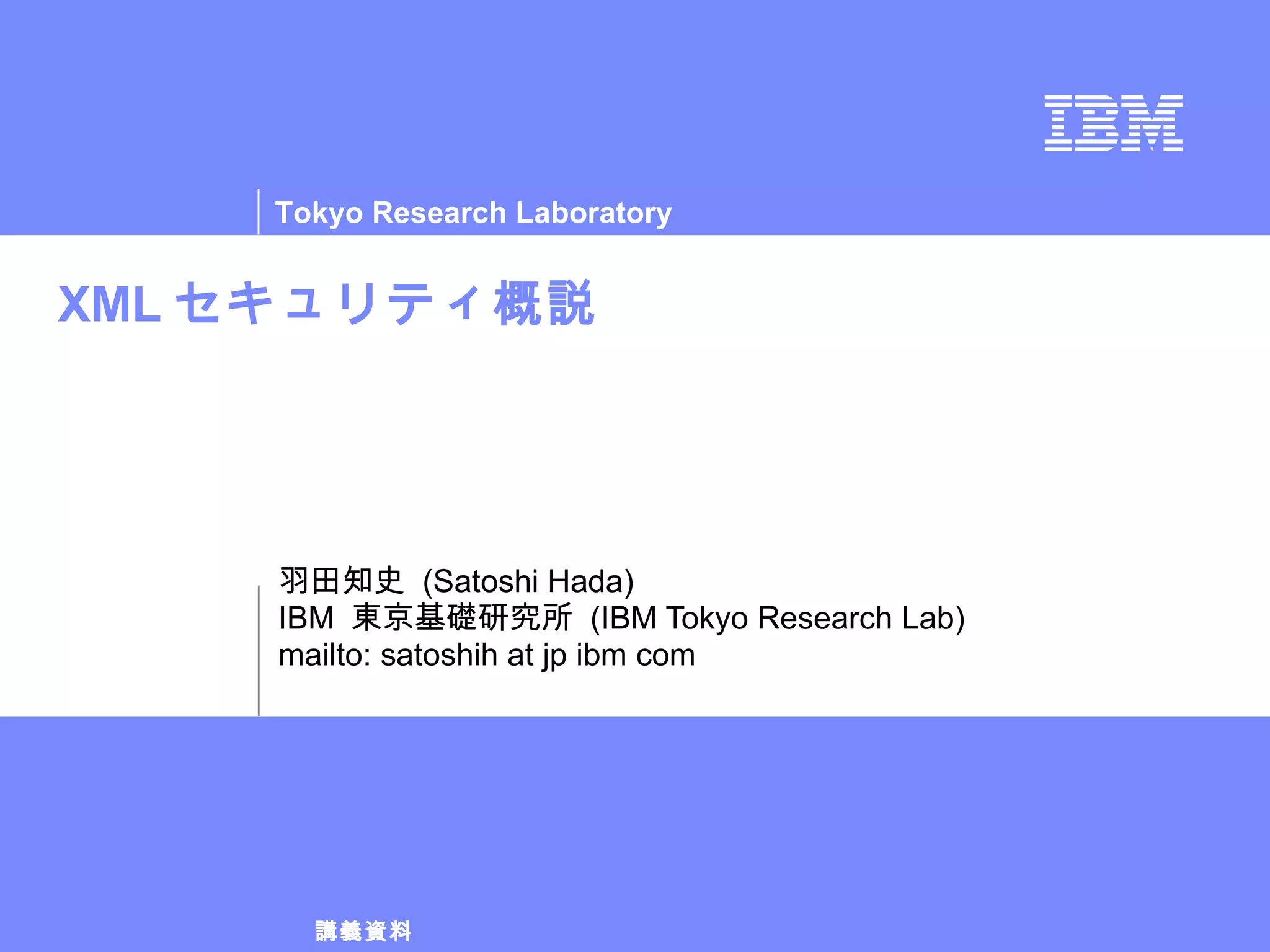 IBM

Tokyo Research Laboratory

XML セキュリティ概説

羽田知史 (Satoshi Hada)
IBM 東京基礎研究所 (IBM Tokyo Research Lab)
mailto: satoshih at jp ibm com

講義資料